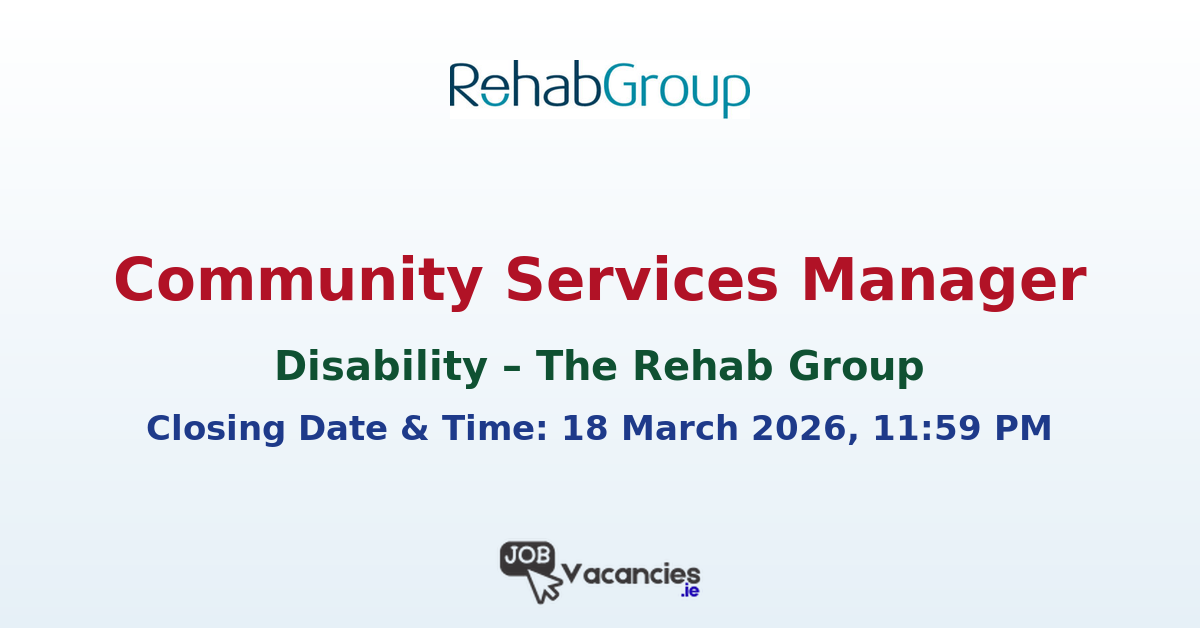 RehabGroup

Community Services Manager

Disability – The Rehab Group

Closing Date & Time: 18 March 2026, 11:59 PM

JOB Vacancies .ie